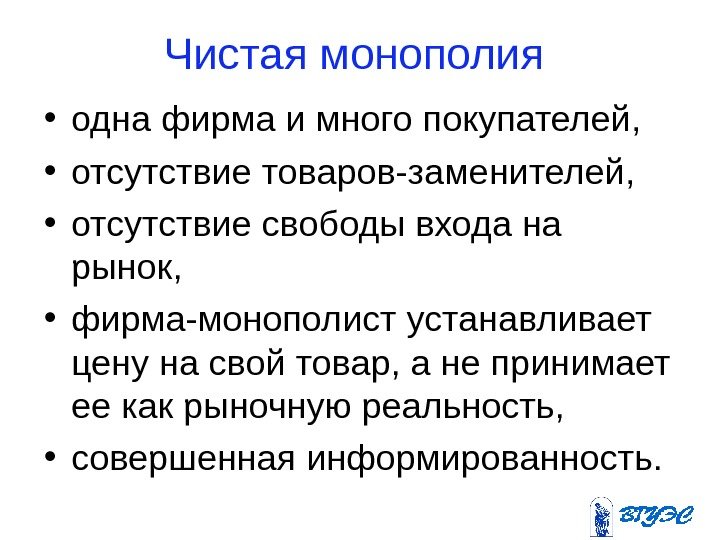 Чистая монополия

• одна фирма и много покупателей,
• отсутствие товаров-заменителей,
• отсутствие свободы входа на рынок,
• фирма-монополист устанавливает цену на свой товар, а не принимает ее как рыночную реальность,
• совершенная информированность.

ВГУЭС